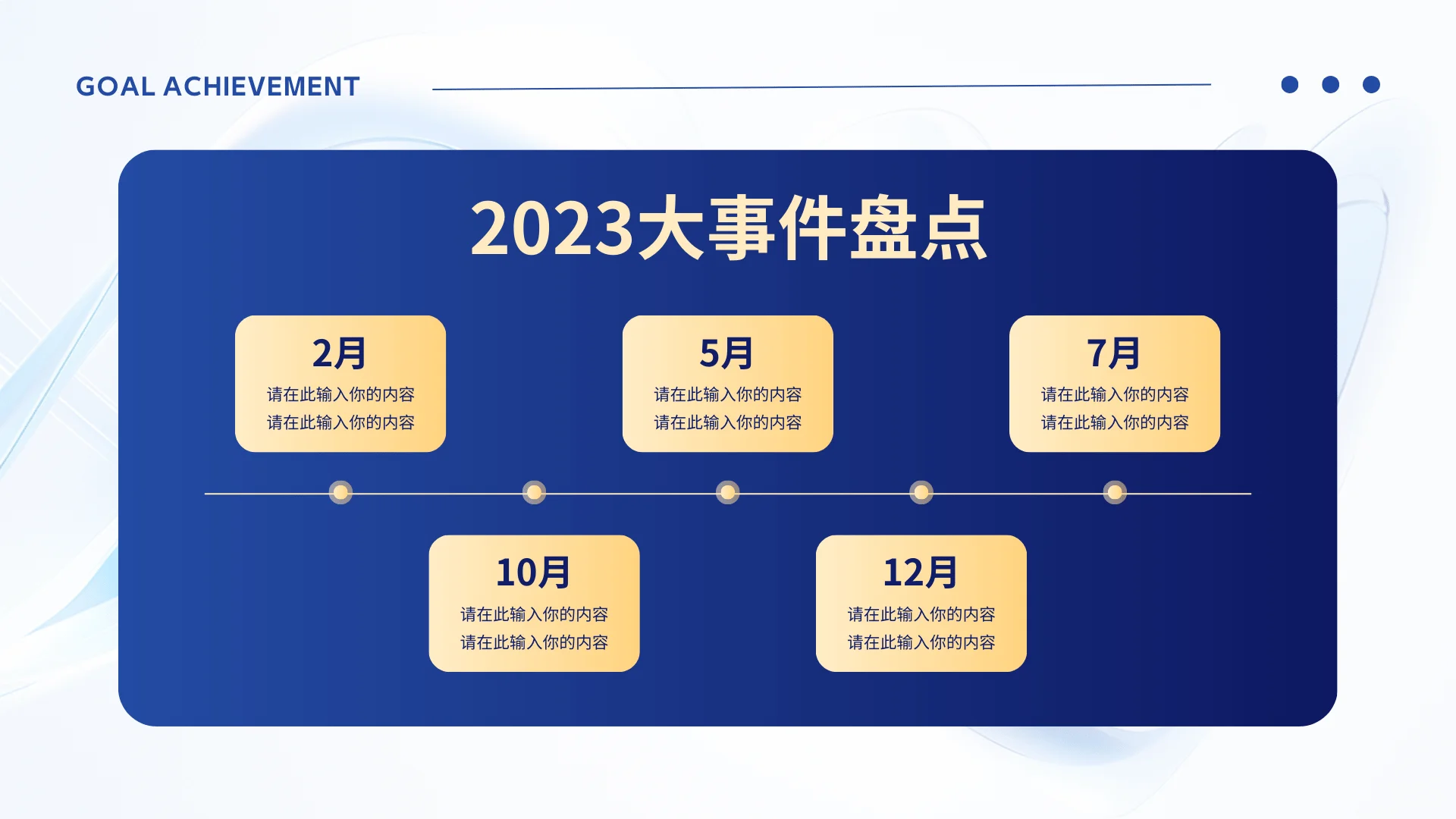 GOAL ACHIEVEMENT

2023大事件盘点

2月
请在此输入你的内容
请在此输入你的内容

5月
请在此输入你的内容
请在此输入你的内容

7月
请在此输入你的内容
请在此输入你的内容

10月
请在此输入你的内容
请在此输入你的内容

12月
请在此输入你的内容
请在此输入你的内容